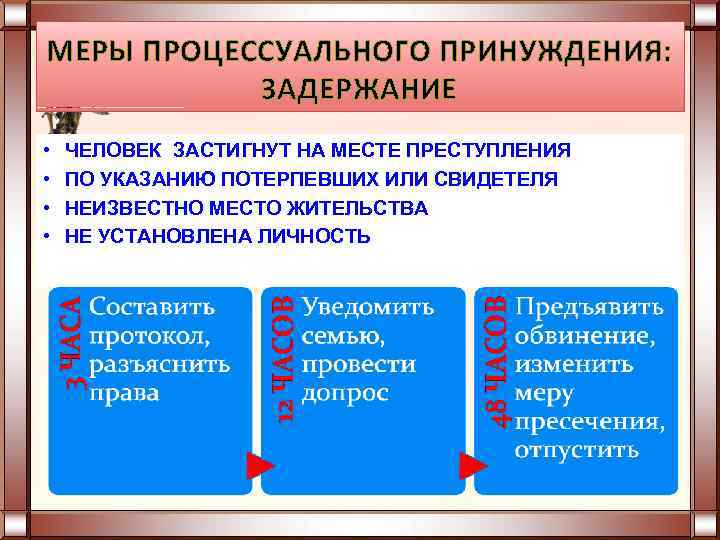 МЕРЫ ПРОЦЕССУАЛЬНОГО ПРИНУЖДЕНИЯ: ЗАДЕРЖАНИЕ

• ЧЕЛОВЕК ЗАСТИГНУТ НА МЕСТЕ ПРЕСТУПЛЕНИЯ
• ПО УКАЗАНИЮ ПОТЕРПЕВШИХ ИЛИ СВИДЕТЕЛЯ
• НЕИЗВЕСТНО МЕСТО ЖИТЕЛЬСТВА
• НЕ УСТАНОВЛЕНА ЛИЧНОСТЬ

3 ЧАСА
Составить протокол, разъяснить права

12 ЧАСОВ
Уведомить семью, провести допрос

48 ЧАСОВ
Предъявить обвинение, изменить меру пресечения, отпустить